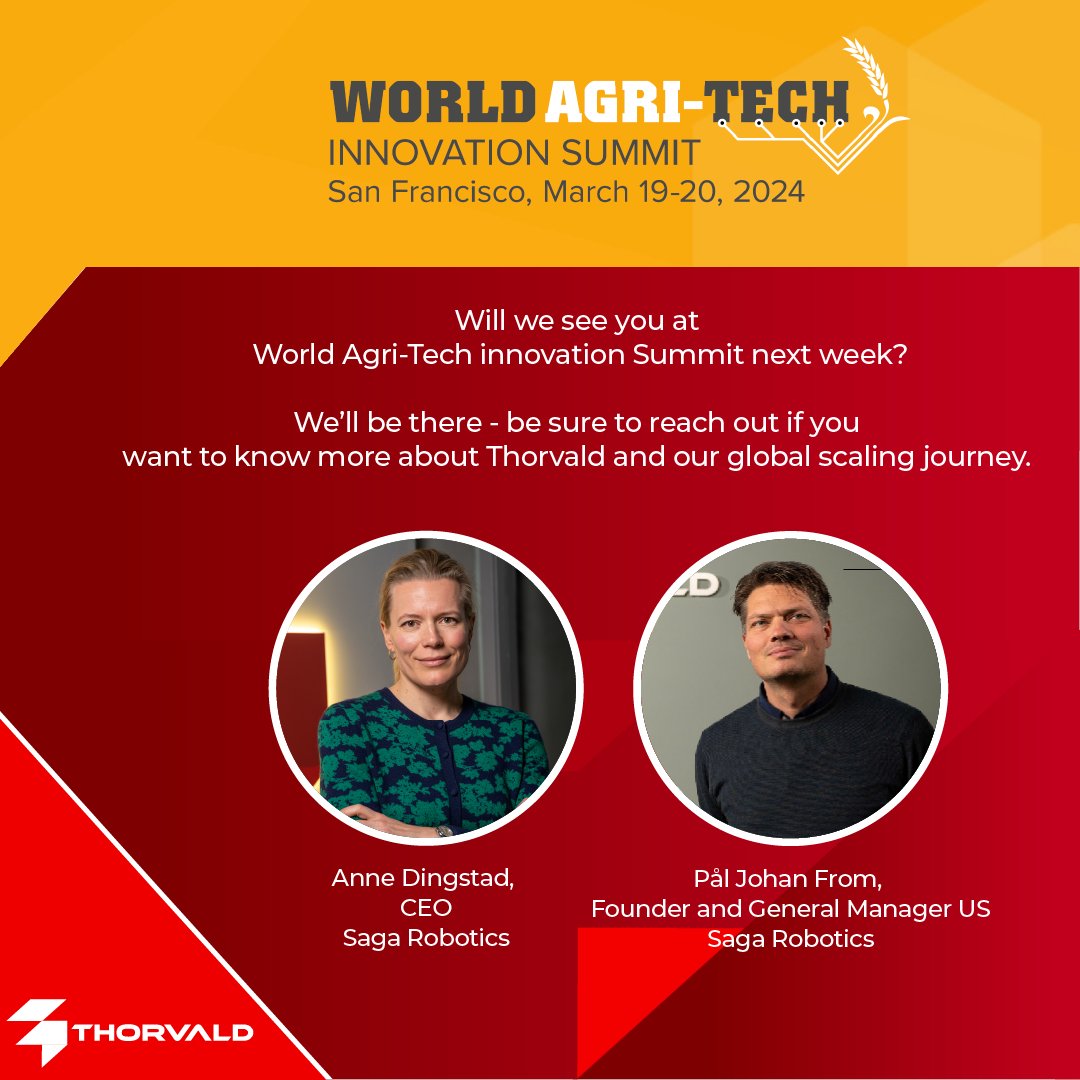 WORLD AGRI-TECH
INNOVATION SUMMIT
San Francisco, March 19-20, 2024

Will we see you at
World Agri-Tech innovation Summit next week?

We'll be there - be sure to reach out if you want to know more about Thorvald and our global scaling journey.

Anne Dingstad,
CEO
Saga Robotics

Pål Johan From,
Founder and General Manager US
Saga Robotics

THORVALD